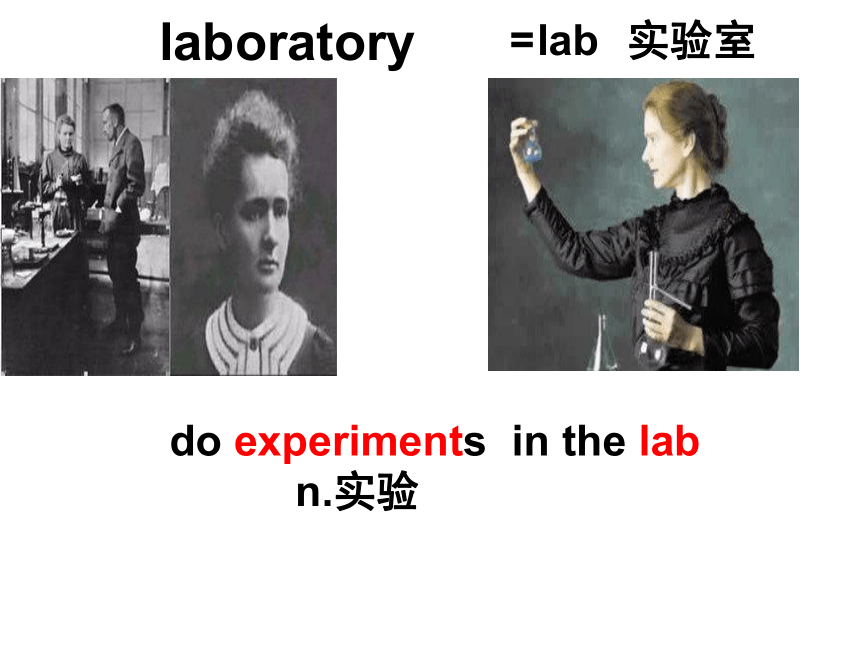 laboratory =lab 实验室

do experiments in the lab
n.实验